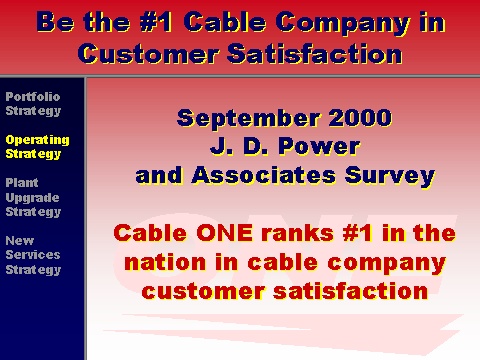 Be the #1 Cable Company in Customer Satisfaction

Portfolio Strategy

Operating Strategy

Plant Upgrade Strategy

New Services Strategy

September 2000
J. D. Power
and Associates Survey

Cable ONE ranks #1 in the nation in cable company customer satisfaction

ONE